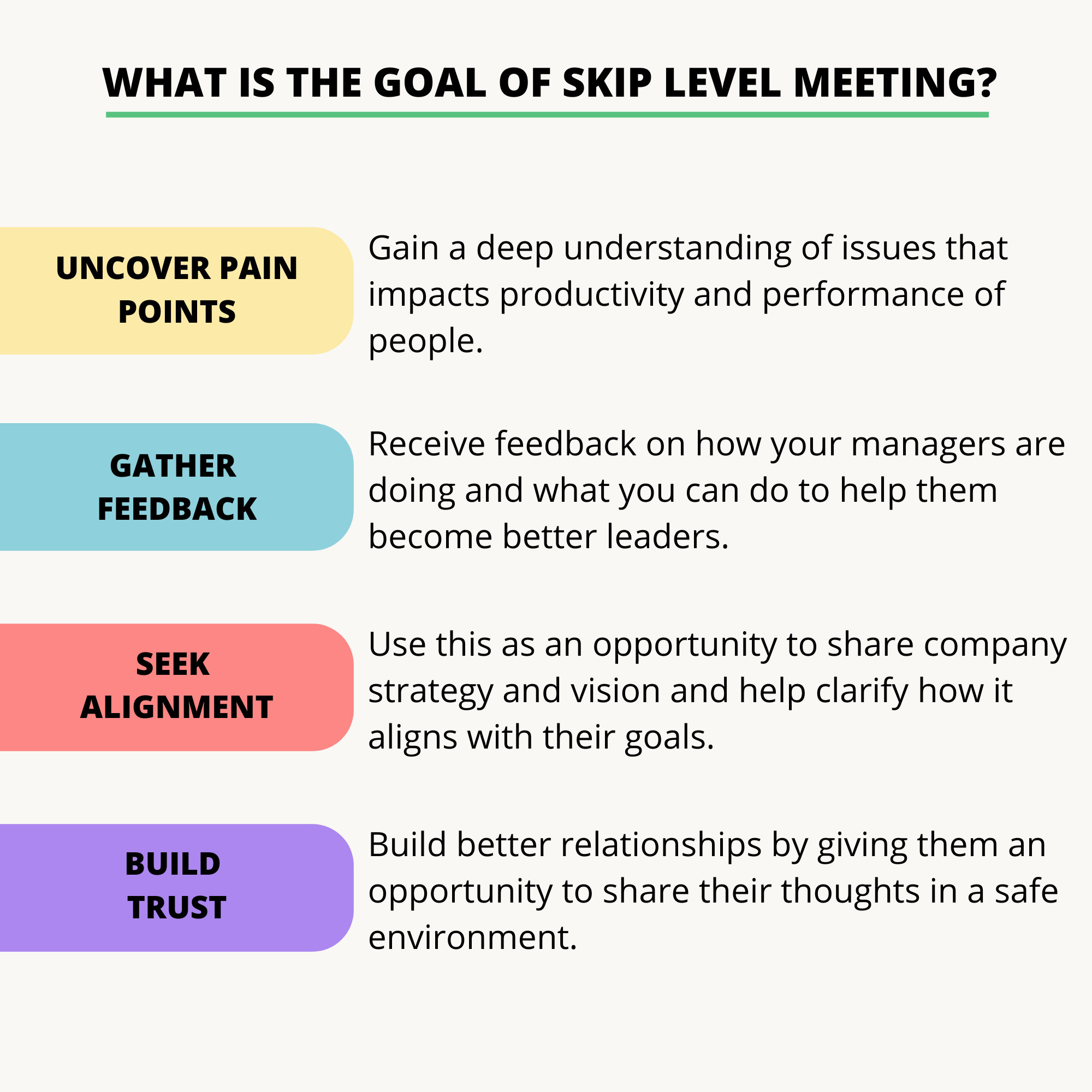 WHAT IS THE GOAL OF SKIP LEVEL MEETING?

UNCOVER PAIN POINTS

Gain a deep understanding of issues that impacts productivity and performance of people.

GATHER FEEDBACK

Receive feedback on how your managers are doing and what you can do to help them become better leaders.

SEEK ALIGNMENT

Use this as an opportunity to share company strategy and vision and help clarify how it aligns with their goals.

BUILD TRUST

Build better relationships by giving them an opportunity to share their thoughts in a safe environment.